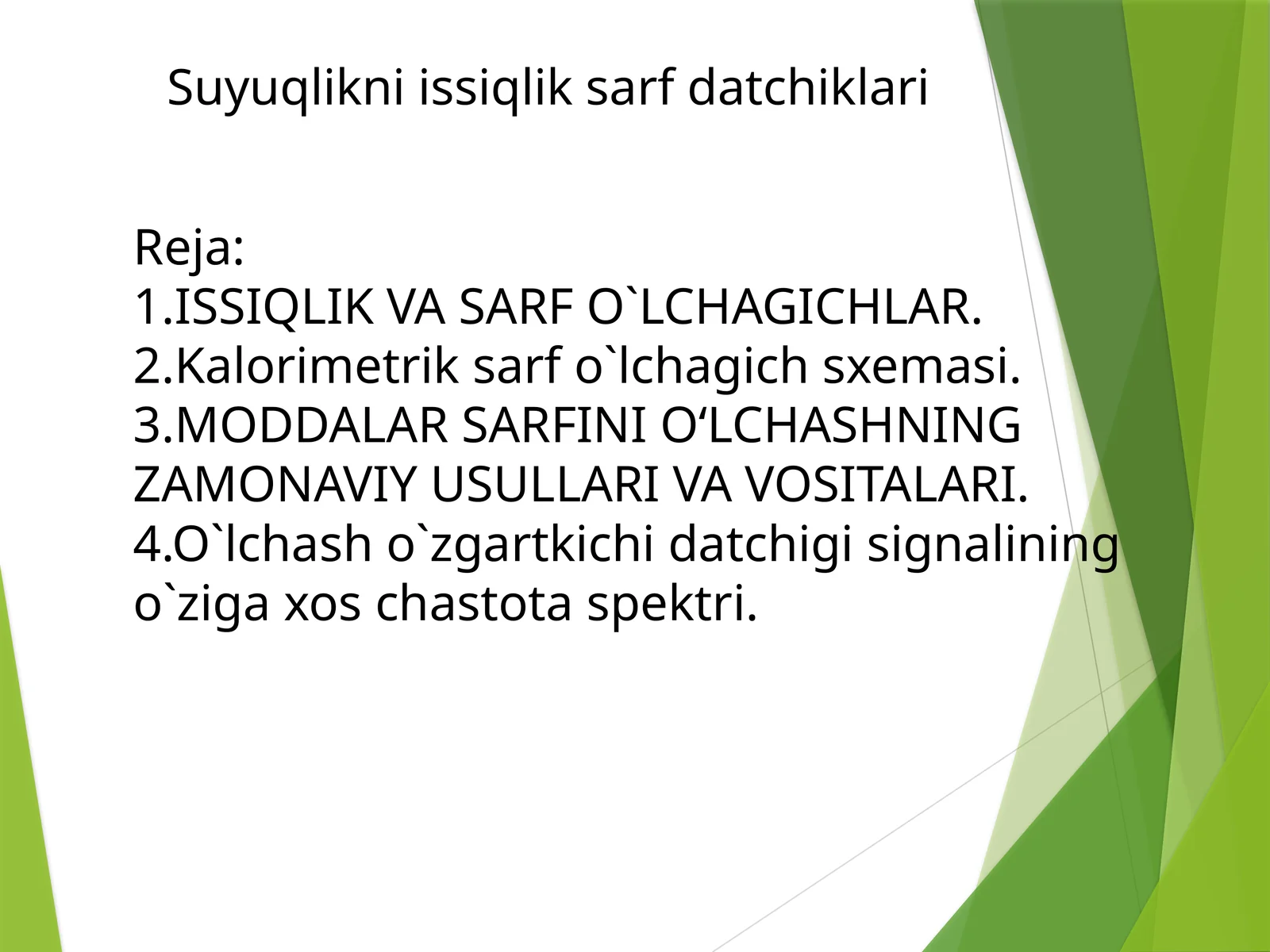 Suyuqlikni issiqlik sarf datchiklari

Reja:
1.ISSIQLIK VA SARF O`LCHAGICHLAR.
2.Kalorimetrik sarf o`lchagich sxemasi.
3.MODDALAR SARFINI O‘LCHASHNING ZAMONAVIY USULLARI VA VOSITALARI.
4.O`lchash o`zgartkichi datchigi signalining o`ziga xos chastota spektri.